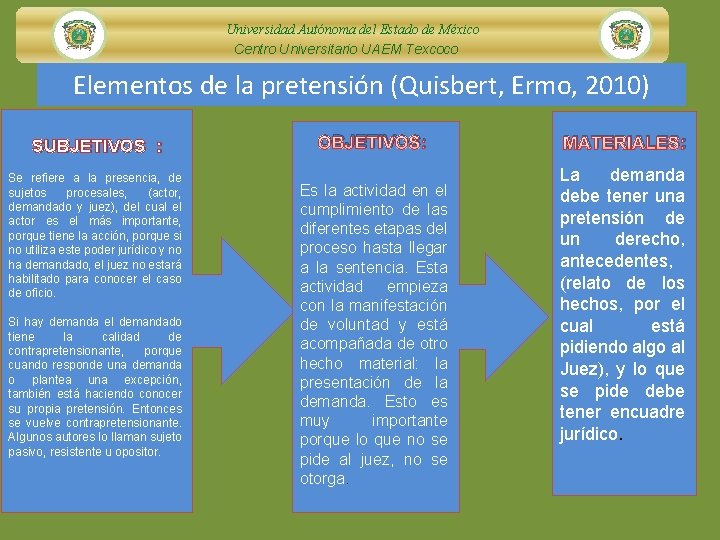 Universidad Autónoma del Estado de México
Centro Universitario UAEM Texcoco

Elementos de la pretensión (Quisbert, Ermo, 2010)

SUBJETIVOS :

Se refiere a la presencia, de sujetos procesales, (actor, demandado y juez), del cual el actor es el más importante, porque tiene la acción, porque si no utiliza este poder jurídico y no ha demandado, el juez no estará habilitado para conocer el caso de oficio.

Si hay demanda el demandado tiene la calidad de contrapretensionante, porque cuando responde una demanda o plantea una excepción, también está haciendo conocer su propia pretensión. Entonces se vuelve contrapretensionante. Algunos autores lo llaman sujeto pasivo, resistente u opositor.

OBJETIVOS:

Es la actividad en el cumplimiento de las diferentes etapas del proceso hasta llegar a la sentencia. Esta actividad empieza con la manifestación de voluntad y está acompañada de otro hecho material: la presentación de la demanda. Esto es muy importante porque lo que no se pide al juez, no se otorga.

MATERIALES:

La demanda debe tener una pretensión de un derecho, antecedentes, (relato de los hechos, por el cual está pidiendo algo al Juez), y lo que se pide debe tener encuadre jurídico.